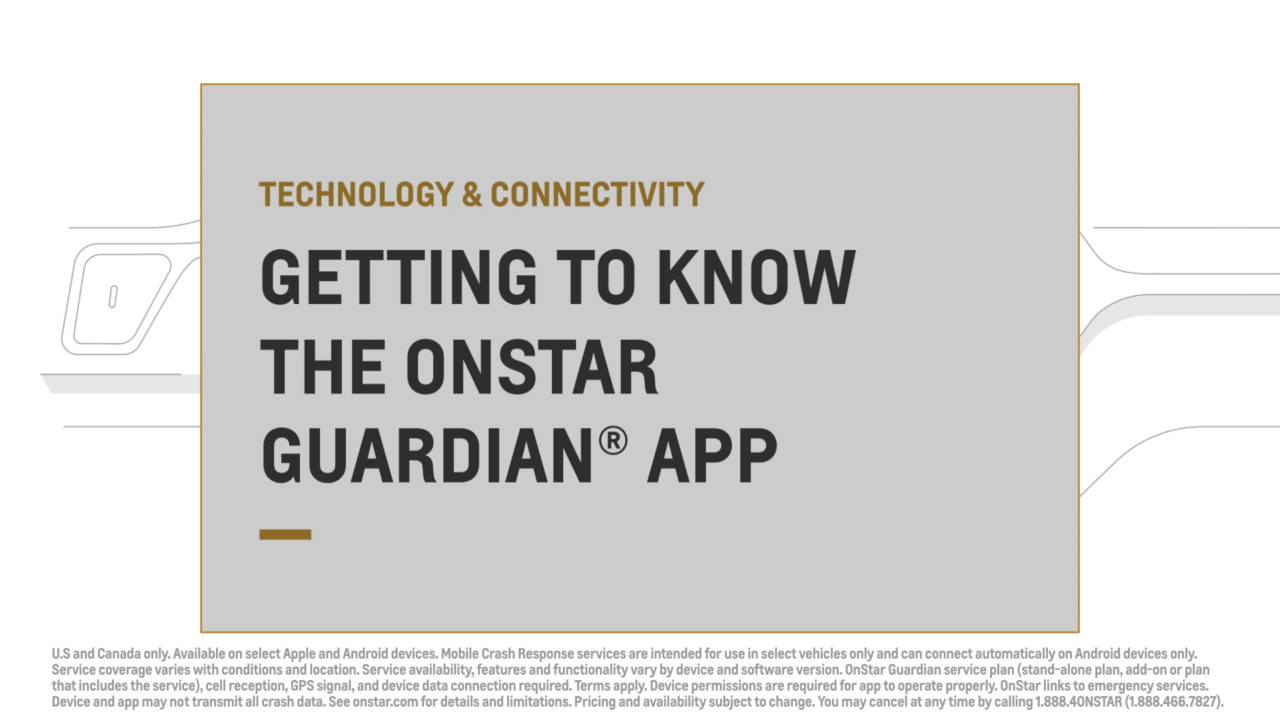 TECHNOLOGY & CONNECTIVITY

GETTING TO KNOW THE ONSTAR GUARDIAN® APP

U.S and Canada only. Available on select Apple and Android devices. Mobile Crash Response services are intended for use in select vehicles only and can connect automatically on Android devices only. Service coverage varies with conditions and location. Service availability, features and functionality vary by device and software version. OnStar Guardian service plan (stand-alone plan, add-on or plan that includes the service), cell reception, GPS signal, and device data connection required. Terms apply. Device permissions are required for app to operate properly. OnStar links to emergency services. Device and app may not transmit all crash data. See onstar.com for details and limitations. Pricing and availability subject to change. You may cancel at any time by calling 1.888.4ONSTAR (1.888.466.7827).